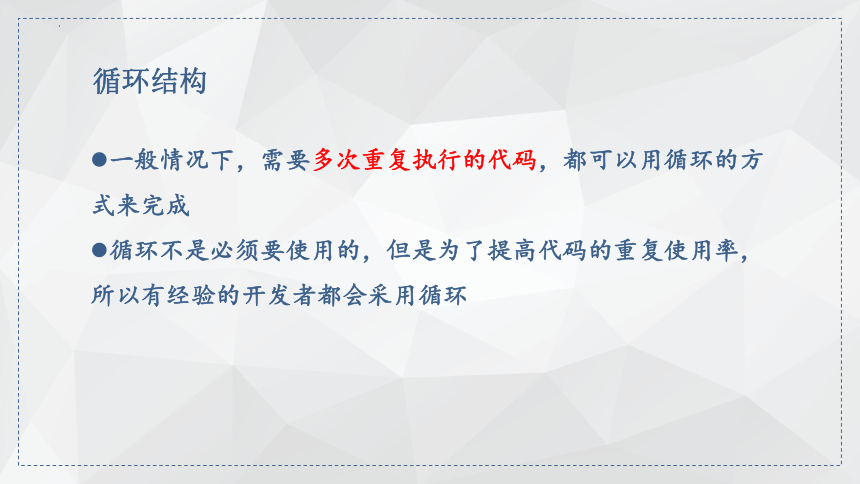 循环结构

●一般情况下，需要多次重复执行的代码，都可以用循环的方式来完成

●循环不是必须要使用的，但是为了提高代码的重复使用率，所以有经验的开发者都会采用循环